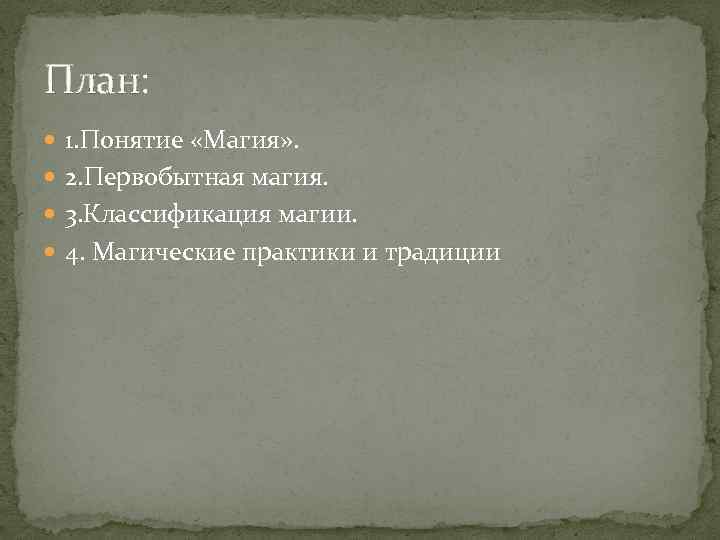 План:

1.Понятие «Магия».
2.Первобытная магия.
3.Классификация магии.
4. Магические практики и традиции